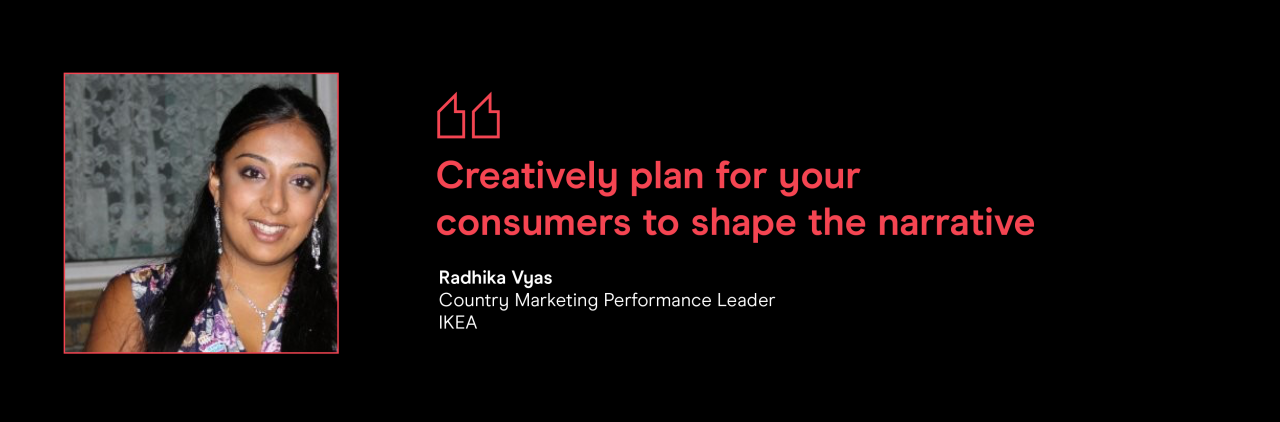 Creatively plan for your consumers to shape the narrative

Radhika Vyas
Country Marketing Performance Leader
IKEA